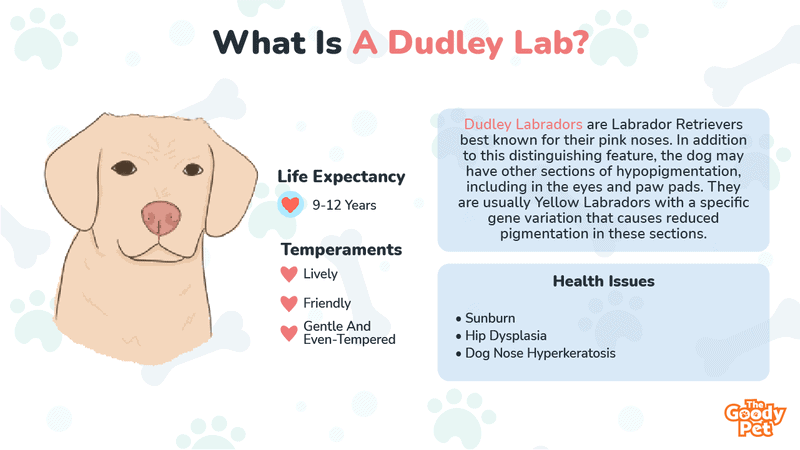 What Is A Dudley Lab?

Life Expectancy

9-12 Years

Temperaments

Lively

Friendly

Gentle And Even-Tempered

Dudley Labradors are Labrador Retrievers best known for their pink noses. In addition to this distinguishing feature, the dog may have other sections of hypopigmentation, including in the eyes and paw pads. They are usually Yellow Labradors with a specific gene variation that causes reduced pigmentation in these sections.

Health Issues

• Sunburn
• Hip Dysplasia
• Dog Nose Hyperkeratosis

The Goody Pet